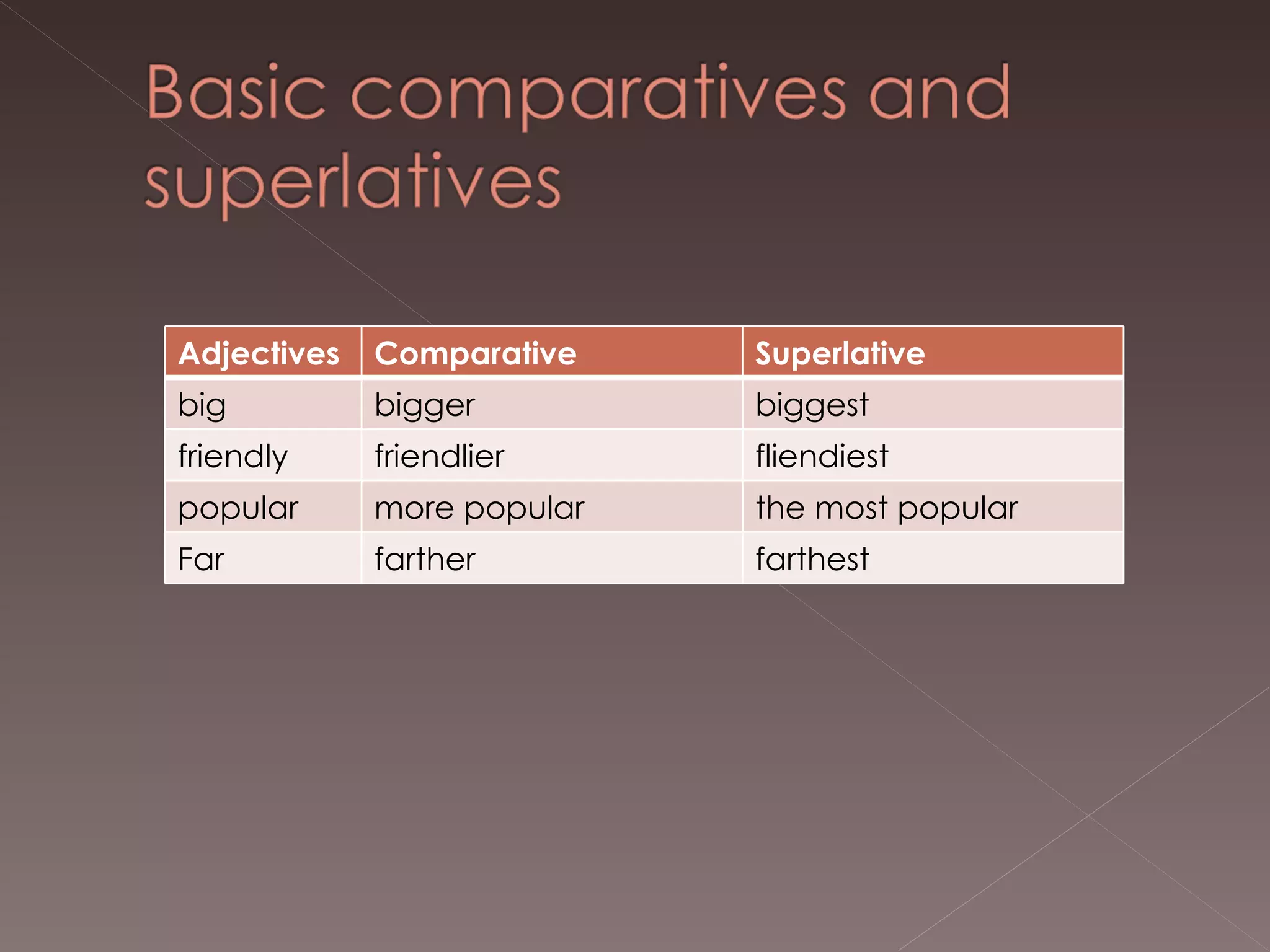 Basic comparatives and superlatives

| Adjectives | Comparative | Superlative |
|---|---|---|
| big | bigger | biggest |
| friendly | friendlier | fliendiest |
| popular | more popular | the most popular |
| Far | farther | farthest |